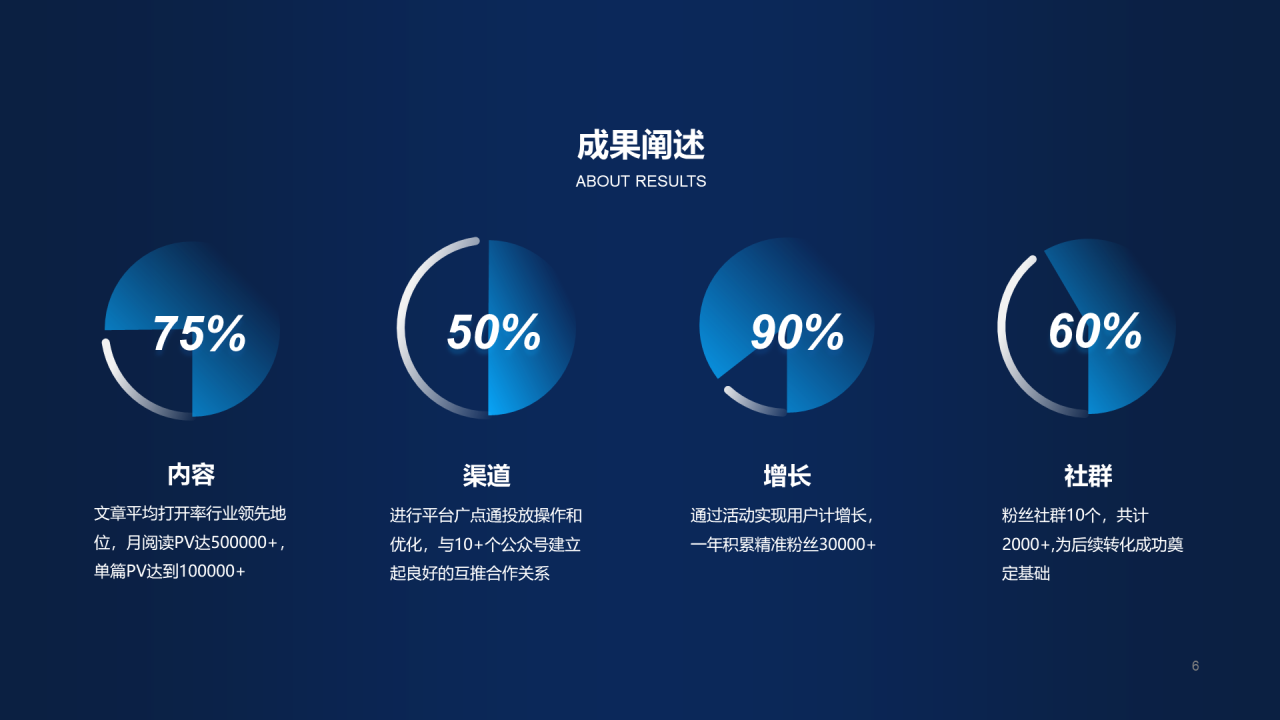 成果阐述
ABOUT RESULTS

75%

内容

文章平均打开率行业领先地位，月阅读PV达500000+，单篇PV达到100000+

50%

渠道

进行平台广点通投放操作和优化，与10+个公众号建立起良好的互推合作关系

90%

增长

通过活动实现用户计增长，一年积累精准粉丝30000+

60%

社群

粉丝社群10个，共计2000+,为后续转化成功奠定基础

6